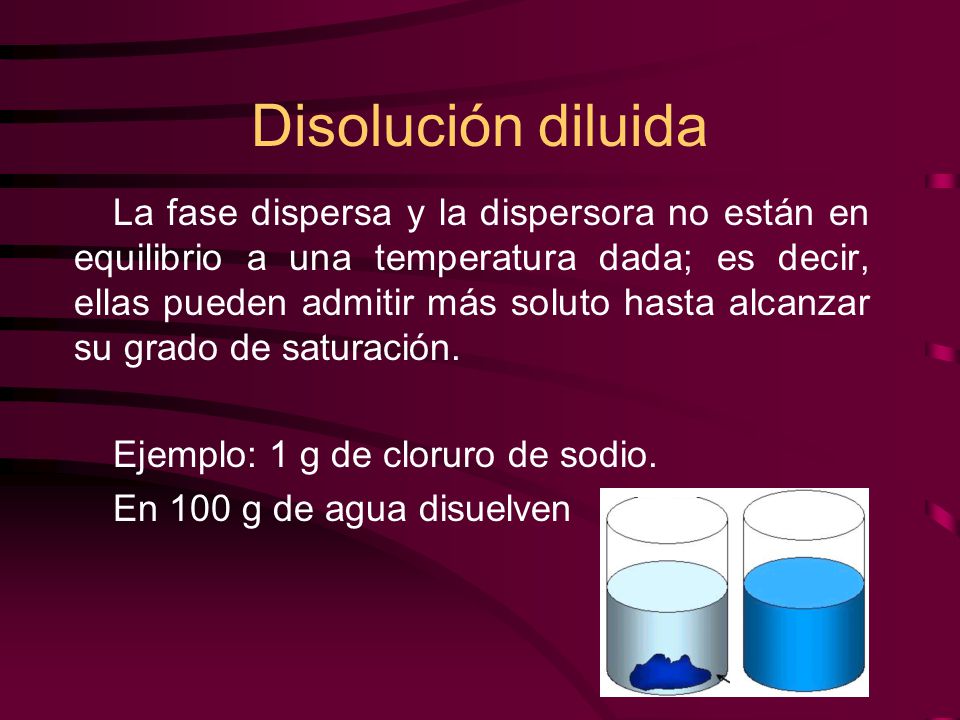 Disolución diluida

La fase dispersa y la dispersora no están en equilibrio a una temperatura dada; es decir, ellas pueden admitir más soluto hasta alcanzar su grado de saturación.

Ejemplo: 1 g de cloruro de sodio.

En 100 g de agua disuelven